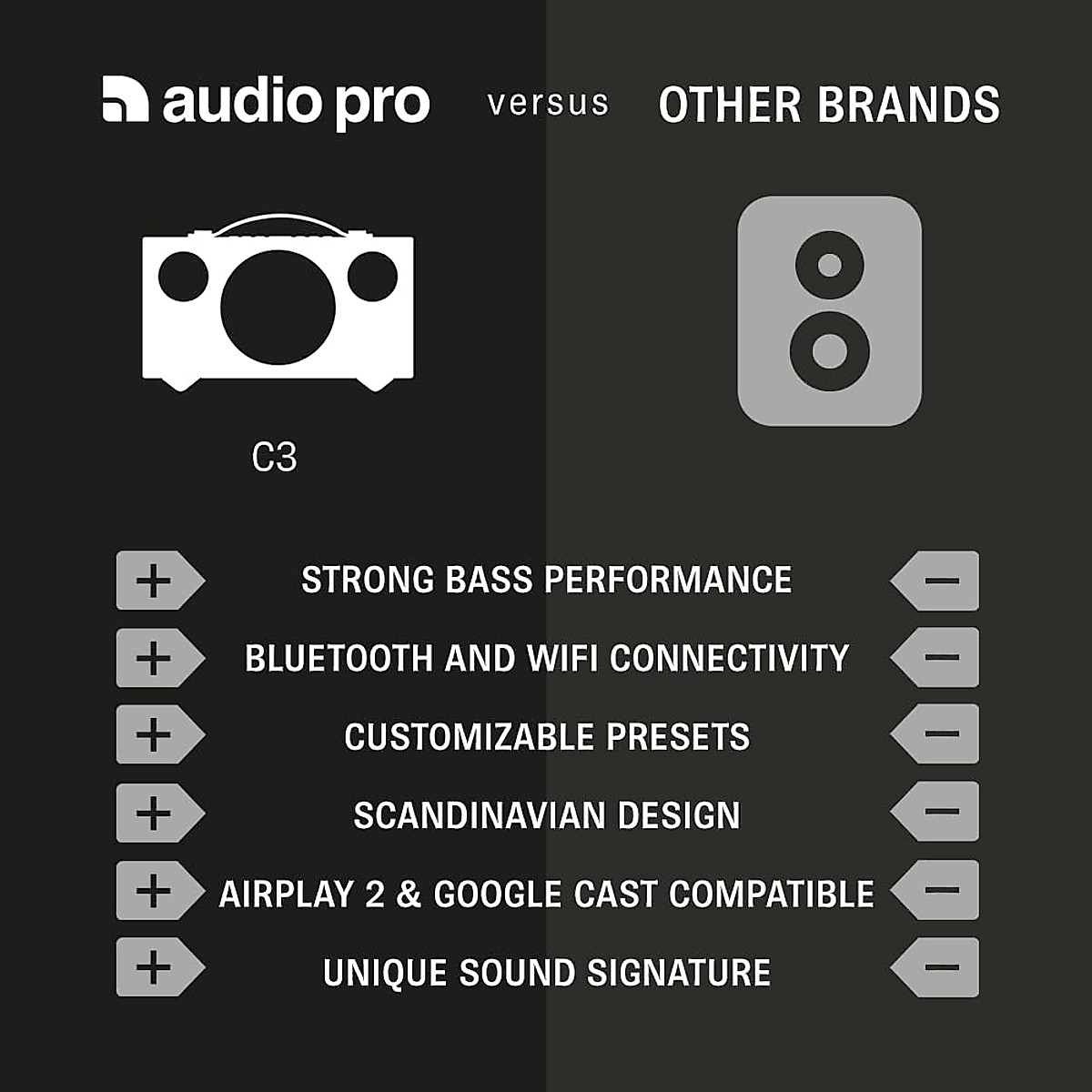 audio pro versus OTHER BRANDS

C3

+ STRONG BASS PERFORMANCE −
+ BLUETOOTH AND WIFI CONNECTIVITY −
+ CUSTOMIZABLE PRESETS −
+ SCANDINAVIAN DESIGN −
+ AIRPLAY 2 & GOOGLE CAST COMPATIBLE −
+ UNIQUE SOUND SIGNATURE −